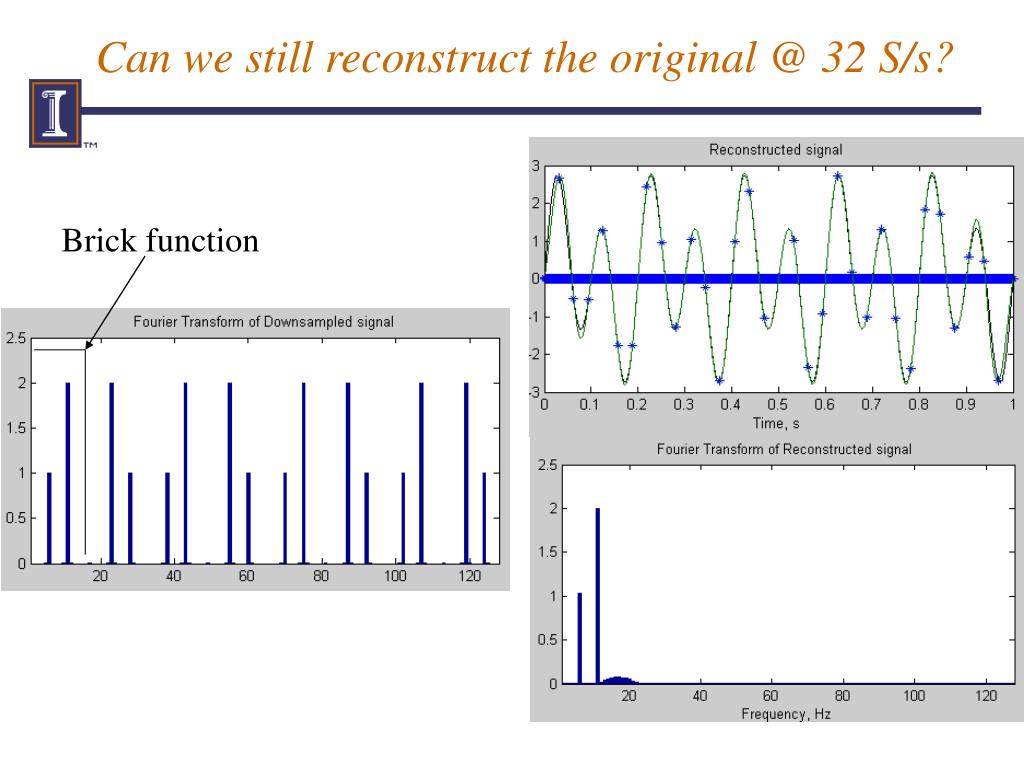 Can we still reconstruct the original @ 32 S/s?

TM

Brick function

Fourier Transform of Downsampled signal

2.5
2
1.5
1
0.5
0
20 40 60 80 100 120

Reconstructed signal

3
2
1
0
-1
-2
-3
0 0.1 0.2 0.3 0.4 0.5 0.6 0.7 0.8 0.9 1
Time, s

Fourier Transform of Reconstructed signal

2.5
2
1.5
1
0.5
0
20 40 60 80 100 120
Frequency, Hz